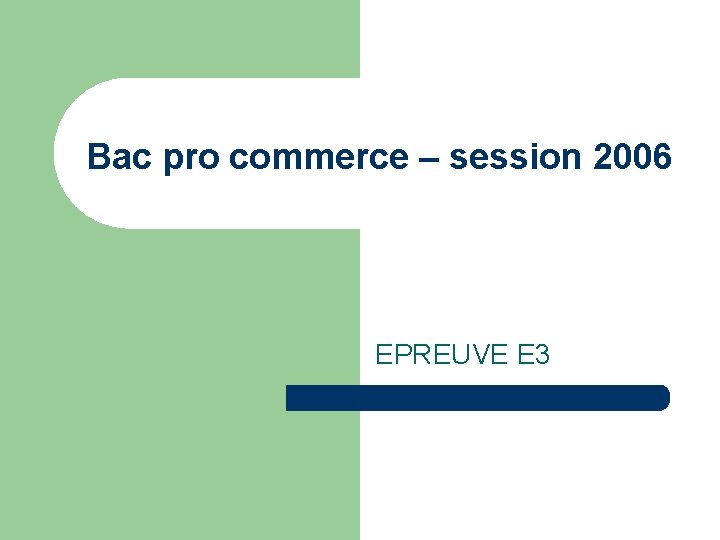 Bac pro commerce – session 2006

EPREUVE E3